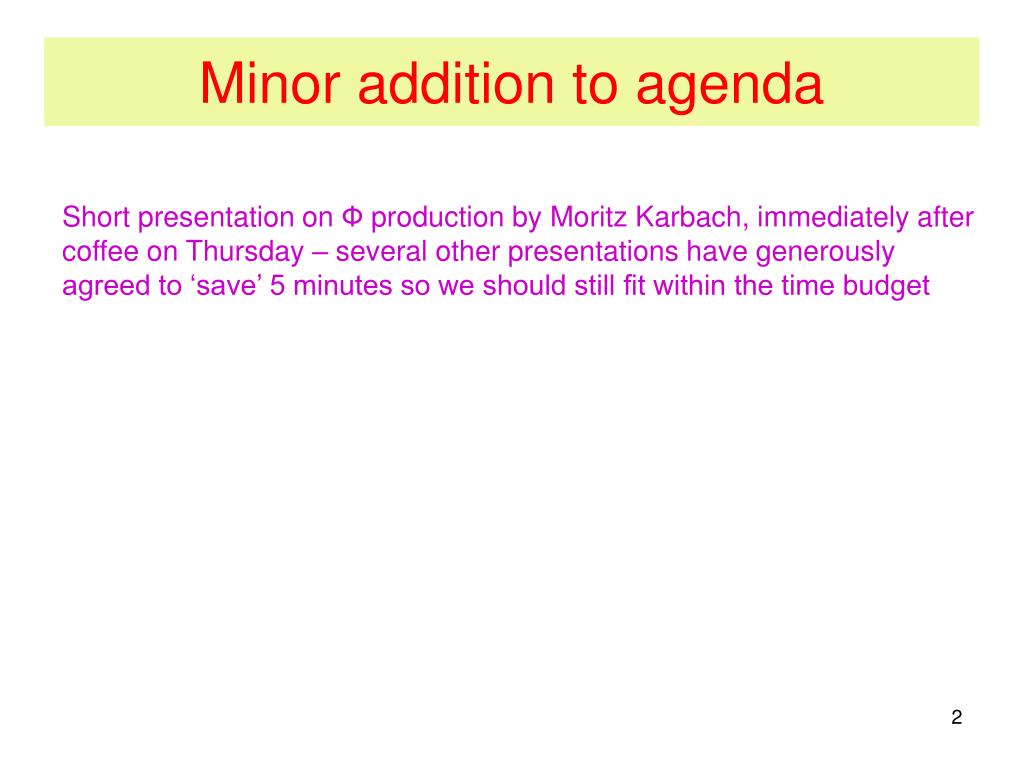 Minor addition to agenda

Short presentation on Φ production by Moritz Karbach, immediately after coffee on Thursday – several other presentations have generously agreed to ‘save’ 5 minutes so we should still fit within the time budget

2